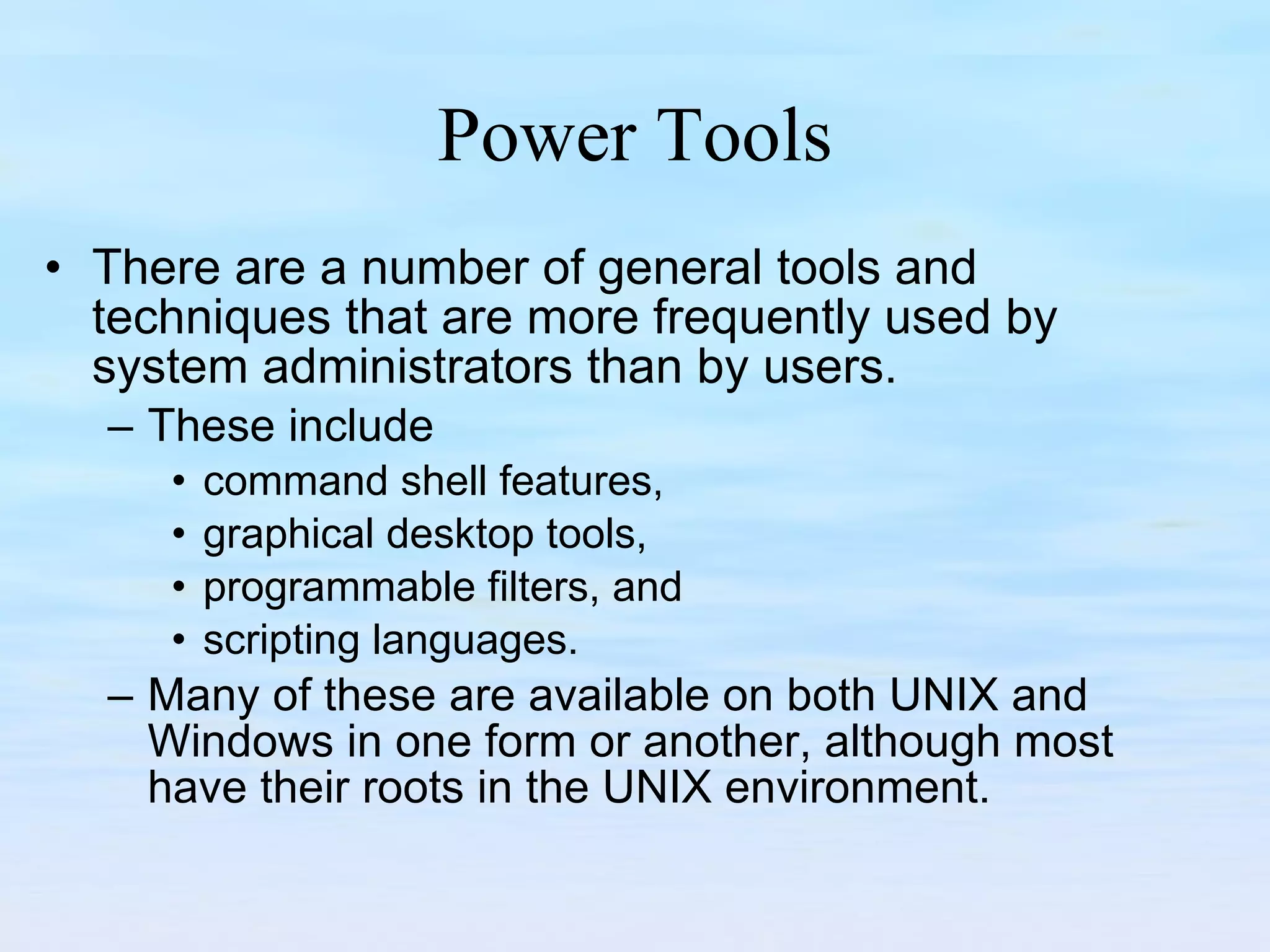 Power Tools

• There are a number of general tools and techniques that are more frequently used by system administrators than by users.
– These include
• command shell features,
• graphical desktop tools,
• programmable filters, and
• scripting languages.
– Many of these are available on both UNIX and Windows in one form or another, although most have their roots in the UNIX environment.